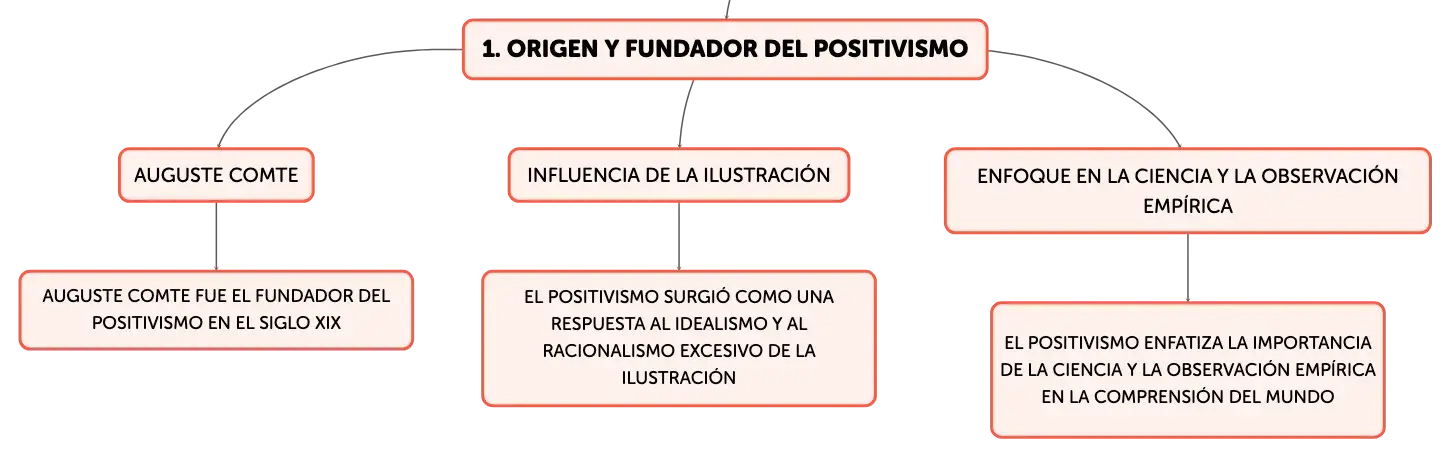 1. ORIGEN Y FUNDADOR DEL POSITIVISMO

AUGUSTE COMTE

AUGUSTE COMTE FUE EL FUNDADOR DEL POSITIVISMO EN EL SIGLO XIX

INFLUENCIA DE LA ILUSTRACIÓN

EL POSITIVISMO SURGIÓ COMO UNA RESPUESTA AL IDEALISMO Y AL RACIONALISMO EXCESIVO DE LA ILUSTRACIÓN

ENFOQUE EN LA CIENCIA Y LA OBSERVACIÓN EMPÍRICA

EL POSITIVISMO ENFATIZA LA IMPORTANCIA DE LA CIENCIA Y LA OBSERVACIÓN EMPÍRICA EN LA COMPRENSIÓN DEL MUNDO